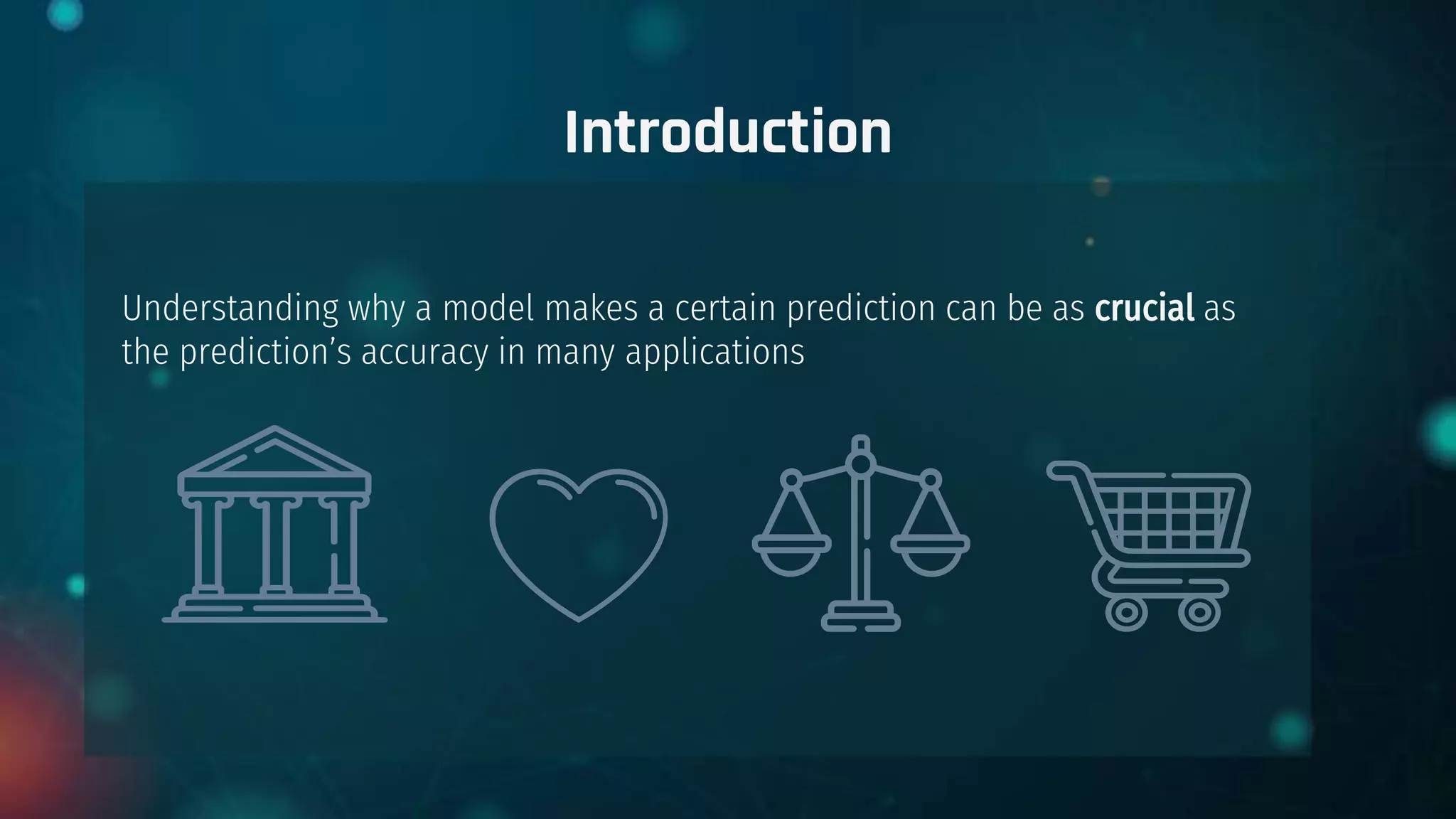 Introduction

Understanding why a model makes a certain prediction can be as crucial as the prediction’s accuracy in many applications